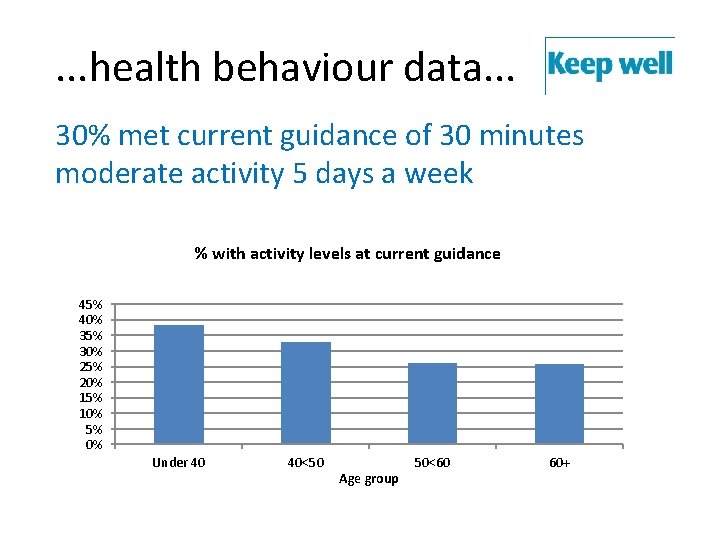 ...health behaviour data...

Keep well

30% met current guidance of 30 minutes moderate activity 5 days a week

% with activity levels at current guidance

45%
40%
35%
30%
25%
20%
15%
10%
5%
0%

Under 40
40<50
50<60
60+

Age group